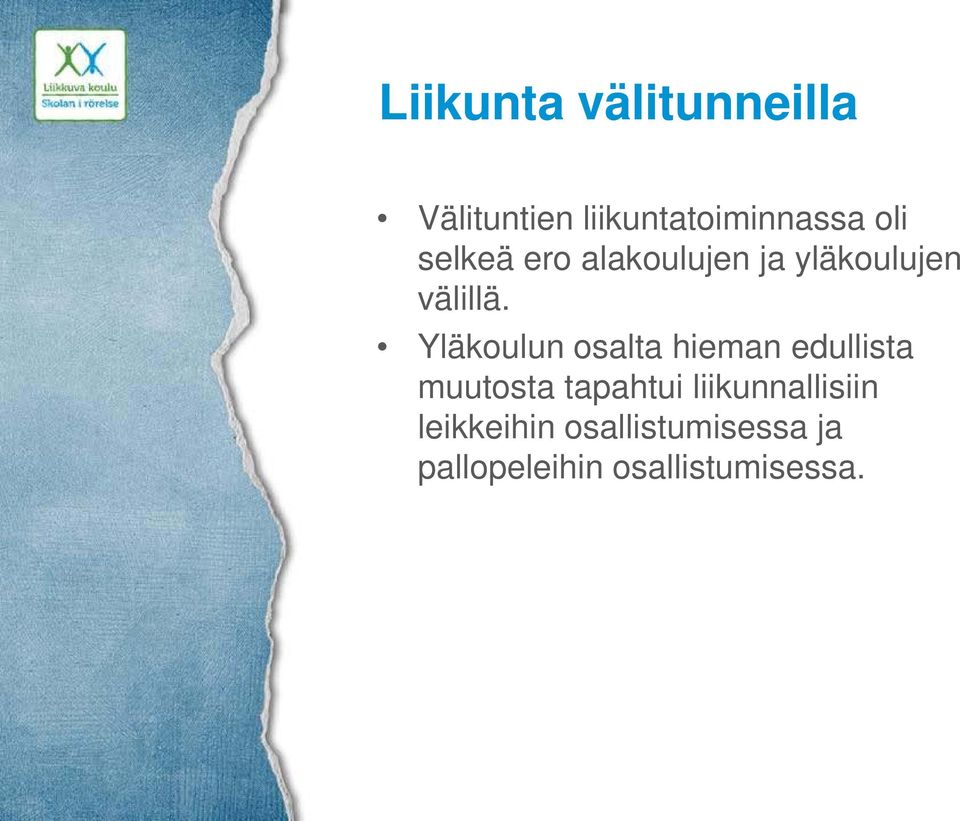 Liikkuva koulu
Skolan i rörelse

Liikunta välitunneilla

• Välituntien liikuntatoiminnassa oli selkeä ero alakoulujen ja yläkoulujen välillä.

• Yläkoulun osalta hieman edullista muutosta tapahtui liikunnallisiin leikkeihin osallistumisessa ja pallopeleihin osallistumisessa.